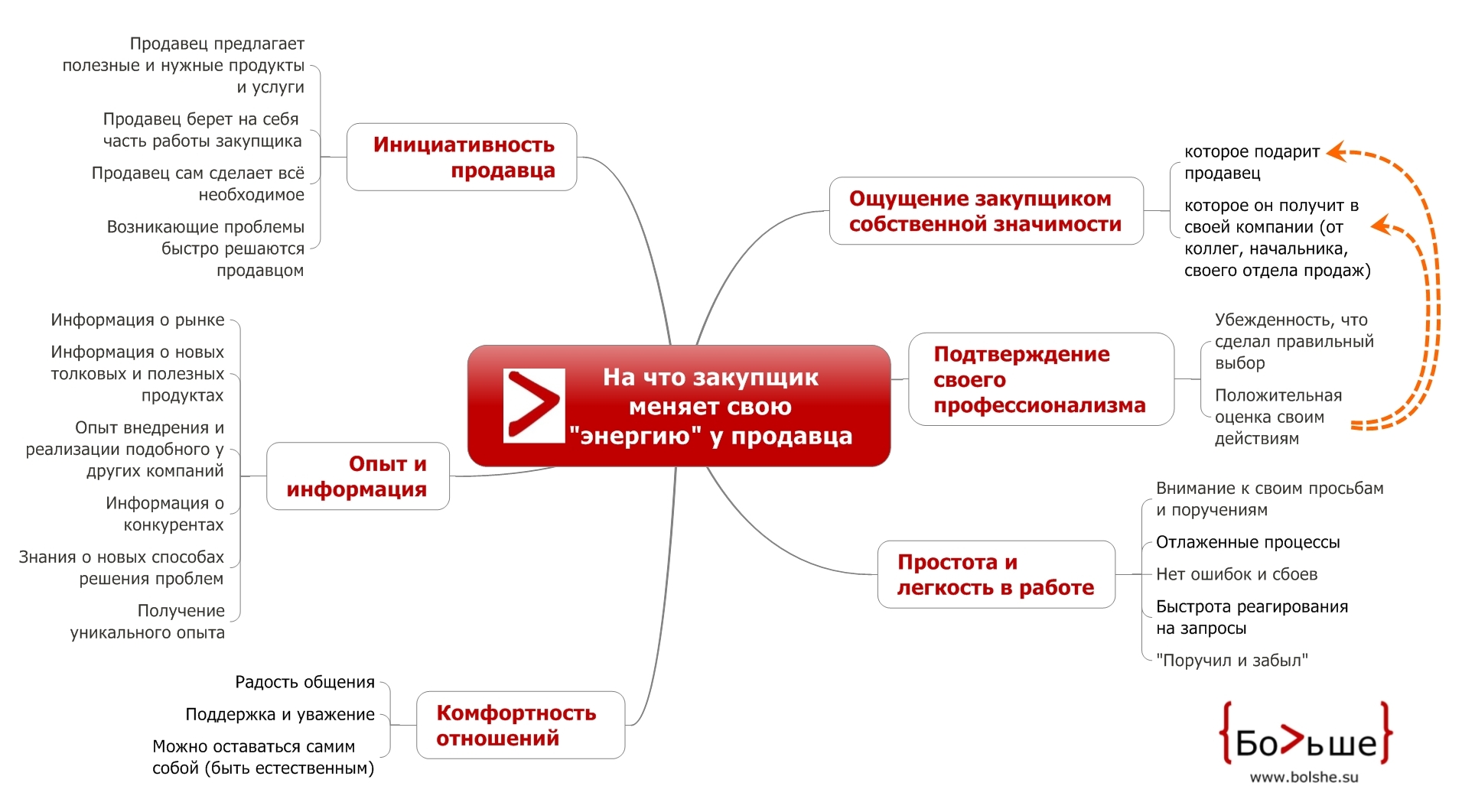 На что закупщик меняет свою "энергию" у продавца

Инициативность продавца

Продавец предлагает полезные и нужные продукты и услуги

Продавец берет на себя часть работы закупщика

Продавец сам сделает всё необходимое

Возникающие проблемы быстро решаются продавцом

Опыт и информация

Информация о рынке

Информация о новых толковых и полезных продуктах

Опыт внедрения и реализации подобного у других компаний

Информация о конкурентах

Знания о новых способах решения проблем

Получение уникального опыта

Комфортность отношений

Радость общения

Поддержка и уважение

Можно оставаться самим собой (быть естественным)

Ощущение закупщиком собственной значимости

которое подарит продавец

которое он получит в своей компании (от коллег, начальника, своего отдела продаж)

Подтверждение своего профессионализма

Убежденность, что сделал правильный выбор

Положительная оценка своим действиям

Простота и легкость в работе

Внимание к своим просьбам и поручениям

Отлаженные процессы

Нет ошибок и сбоев

Быстрота реагирования на запросы

"Поручил и забыл"

{Бо>ьше}
www.bolshe.su